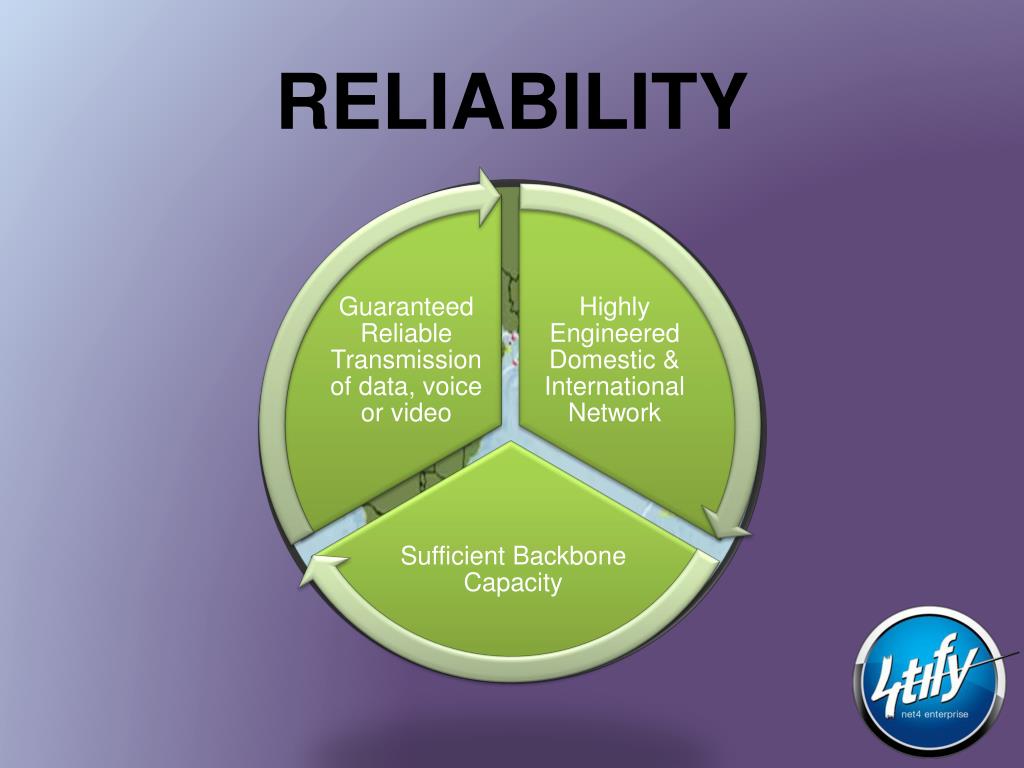 RELIABILITY

Guaranteed Reliable Transmission of data, voice or video

Highly Engineered Domestic & International Network

Sufficient Backbone Capacity

4tify
net4 enterprise